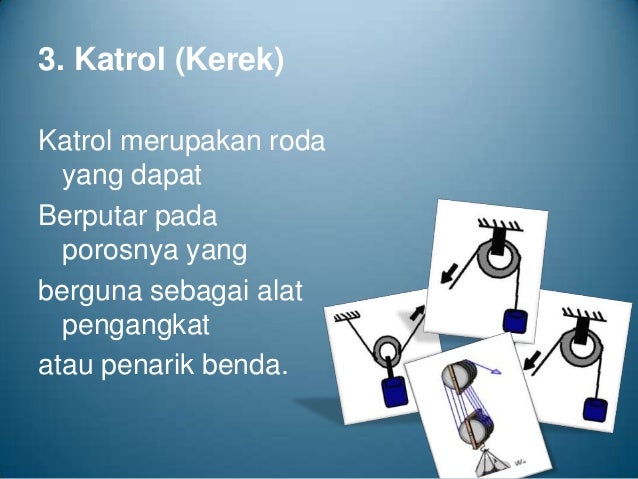 3. Katrol (Kerek)

Katrol merupakan roda yang dapat

Berputar pada porosnya yang

berguna sebagai alat pengangkat

atau penarik benda.

W